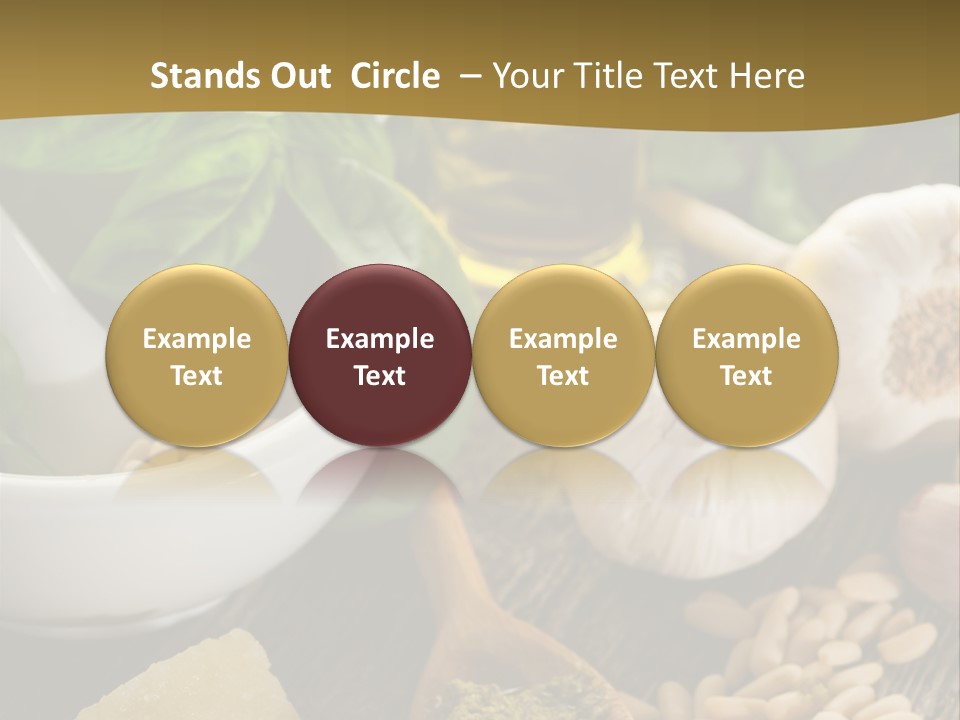 Stands Out Circle – Your Title Text Here

Example Text

Example Text

Example Text

Example Text